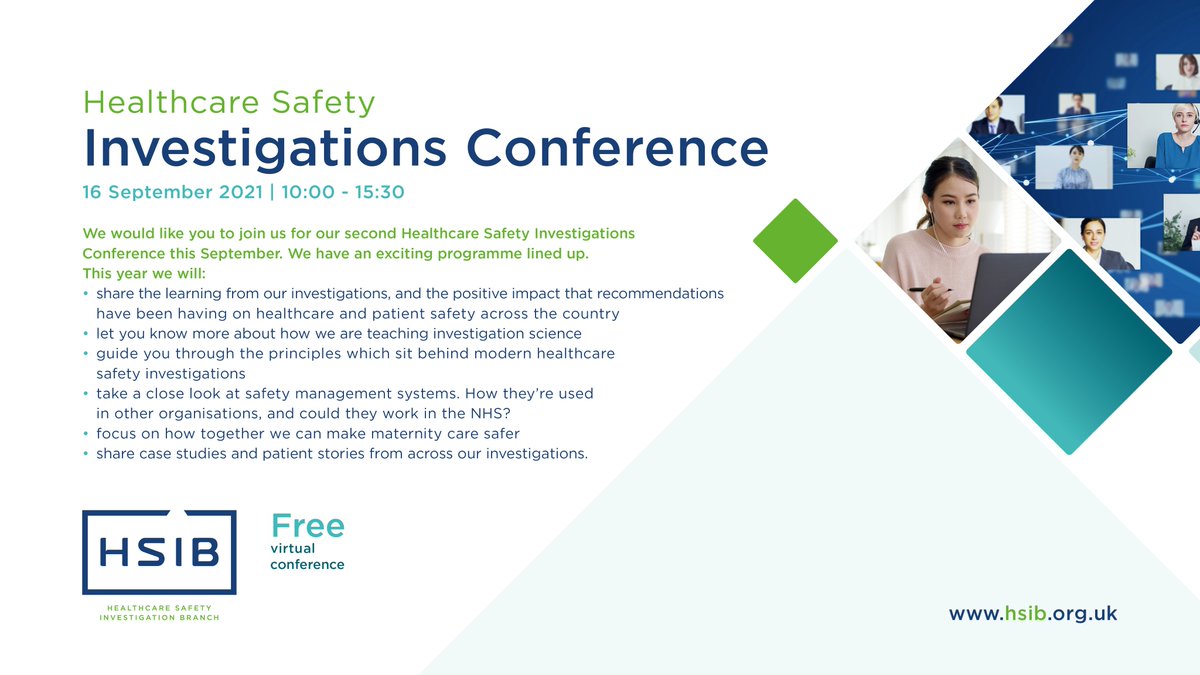 Healthcare Safety
Investigations Conference

16 September 2021 | 10:00 - 15:30

We would like you to join us for our second Healthcare Safety Investigations Conference this September. We have an exciting programme lined up.
This year we will:
• share the learning from our investigations, and the positive impact that recommendations have been having on healthcare and patient safety across the country
• let you know more about how we are teaching investigation science
• guide you through the principles which sit behind modern healthcare safety investigations
• take a close look at safety management systems. How they're used in other organisations, and could they work in the NHS?
• focus on how together we can make maternity care safer
• share case studies and patient stories from across our investigations.

HSIB
HEALTHCARE SAFETY INVESTIGATION BRANCH

Free
virtual conference

www.hsib.org.uk